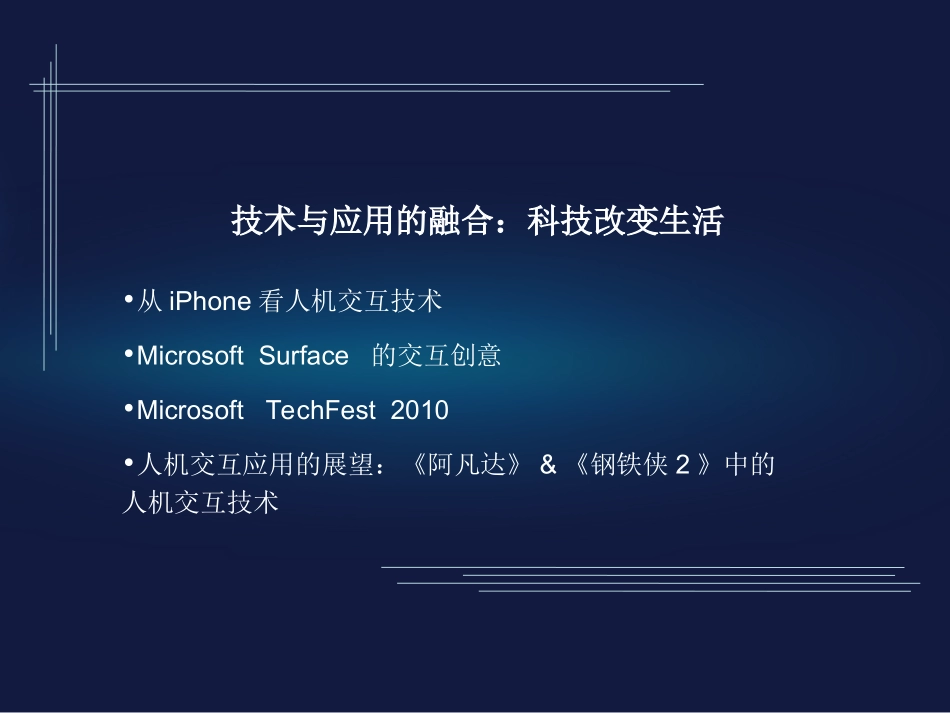 技术与应用的融合：科技改变生活

•从 iPhone 看人机交互技术

•Microsoft Surface 的交互创意

•Microsoft TechFest 2010

•人机交互应用的展望：《阿凡达》 & 《钢铁侠 2 》中的人机交互技术